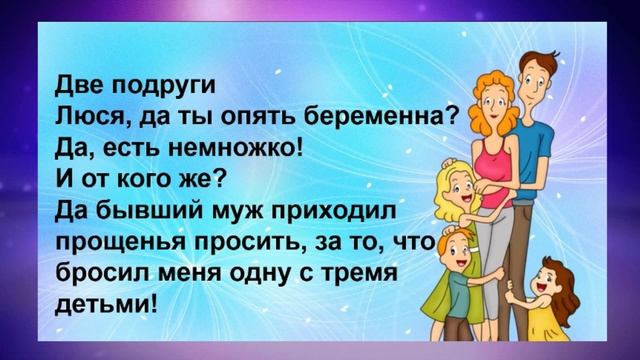 Две подруги
Люся, да ты опять беременна?
Да, есть немножко!
И от кого же?
Да бывший муж приходил прощенья просить, за то, что бросил меня одну с тремя детьми!